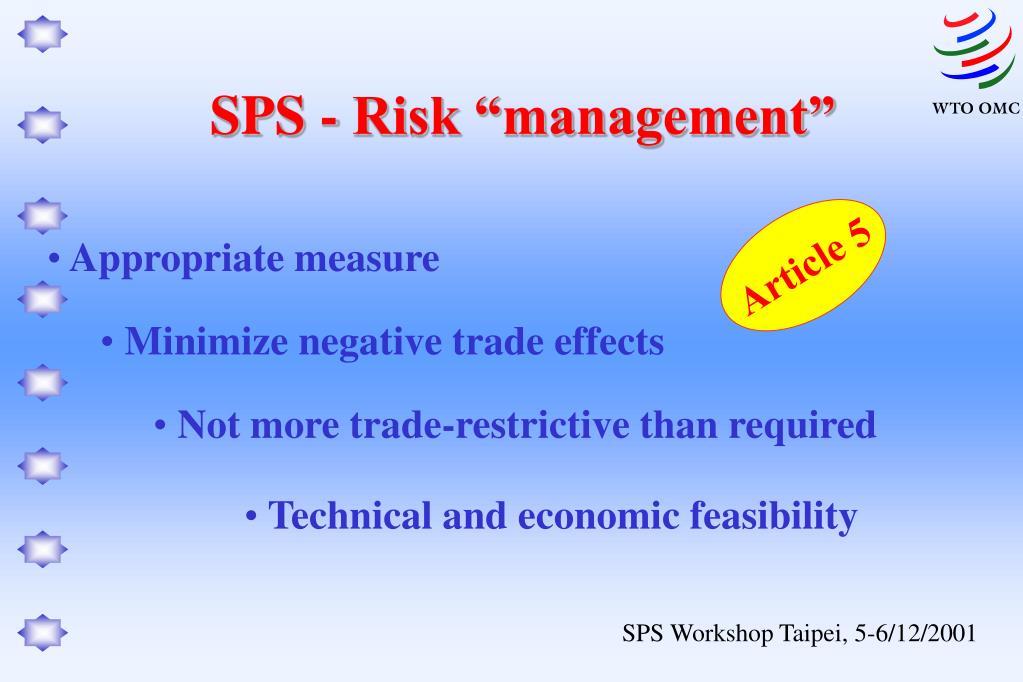 WTO OMC

SPS - Risk “management”

Article 5

• Appropriate measure

• Minimize negative trade effects

• Not more trade-restrictive than required

• Technical and economic feasibility

SPS Workshop Taipei, 5-6/12/2001